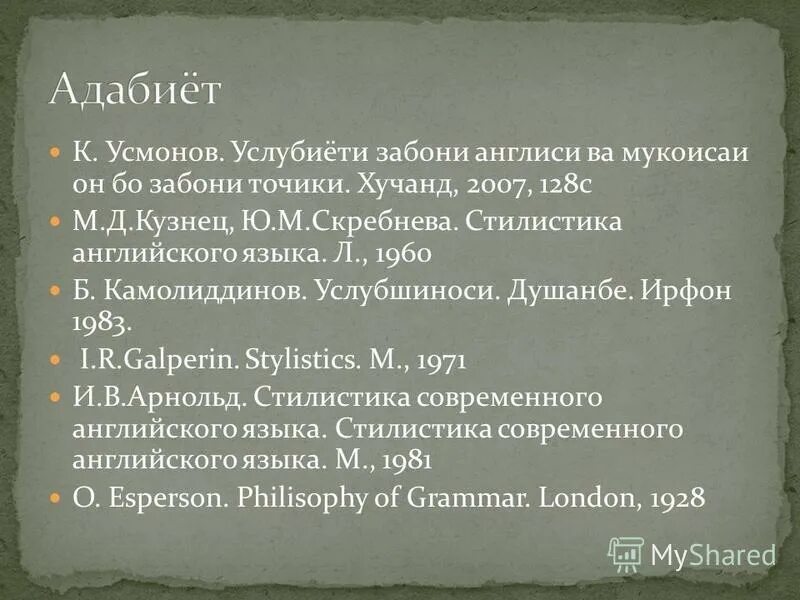 Адабиёт

К. Усмонов. Услубиёти забони англиси ва мукоисаи он бо забони точики. Хучанд, 2007, 128с

М.Д.Кузнец, Ю.М.Скребнева. Стилистика английского языка. Л., 1960

Б. Камолиддинов. Услубшиноси. Душанбе. Ирфон 1983.

I.R.Galperin. Stylistics. M., 1971

И.В.Арнольд. Стилистика современного английского языка. Стилистика современного английского языка. М., 1981

O. Esperson. Philisophy of Grammar. London, 1928

MyShared